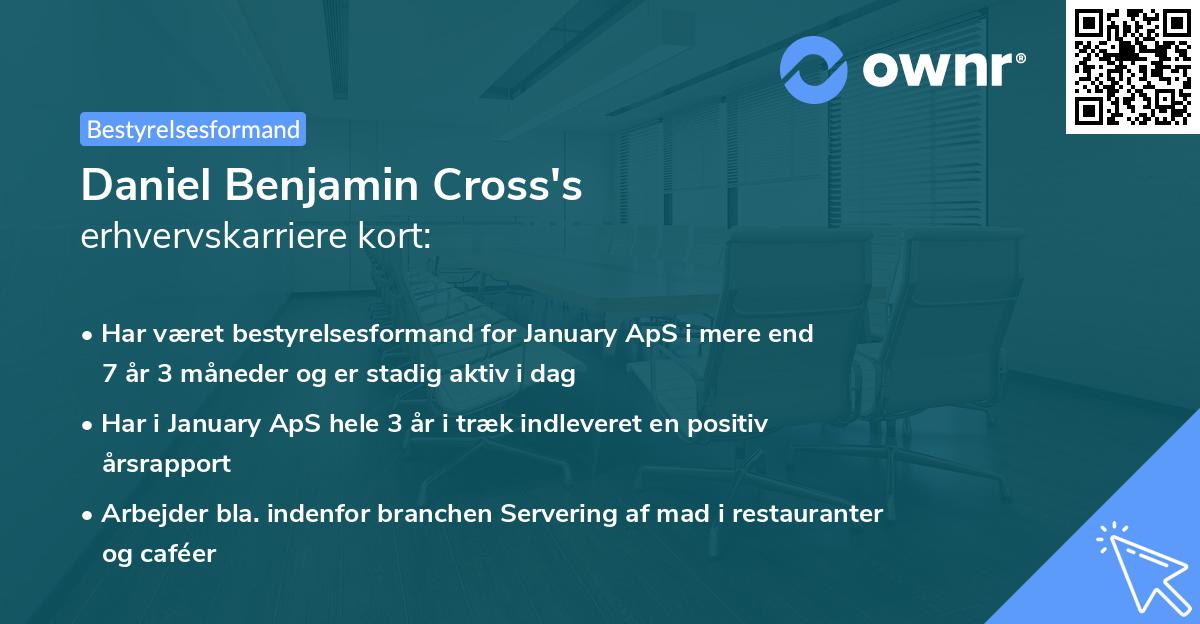 ownr®

Bestyrelsesformand

Daniel Benjamin Cross's
erhvervskarriere kort:

• Har været bestyrelsesformand for January ApS i mere end 7 år 3 måneder og er stadig aktiv i dag
• Har i January ApS hele 3 år i træk indleveret en positiv årsrapport
• Arbejder bla. indenfor branchen Servering af mad i restauranter og caféer